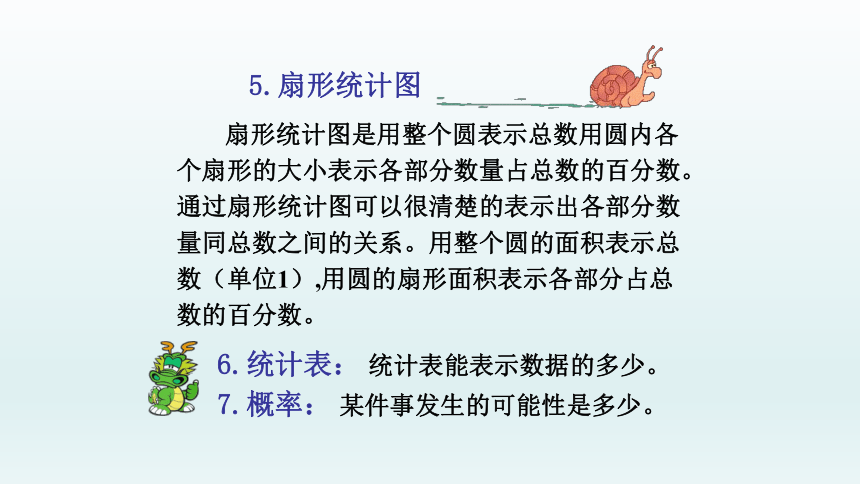 5. 扇形统计图

扇形统计图是用整个圆表示总数用圆内各个扇形的大小表示各部分数量占总数的百分数。通过扇形统计图可以很清楚的表示出各部分数量同总数之间的关系。用整个圆的面积表示总数（单位1）,用圆的扇形面积表示各部分占总数的百分数。

6. 统计表： 统计表能表示数据的多少。

7. 概率： 某件事发生的可能性是多少。